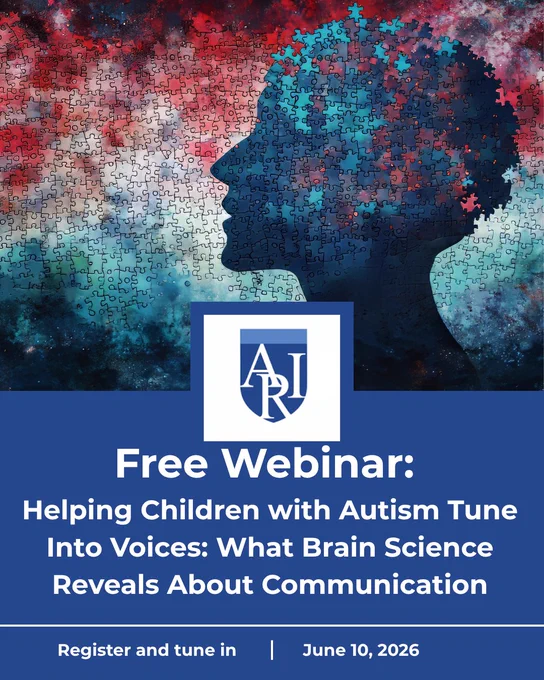 ARI

Free Webinar:

Helping Children with Autism Tune Into Voices: What Brain Science Reveals About Communication

Register and tune in | June 10, 2026